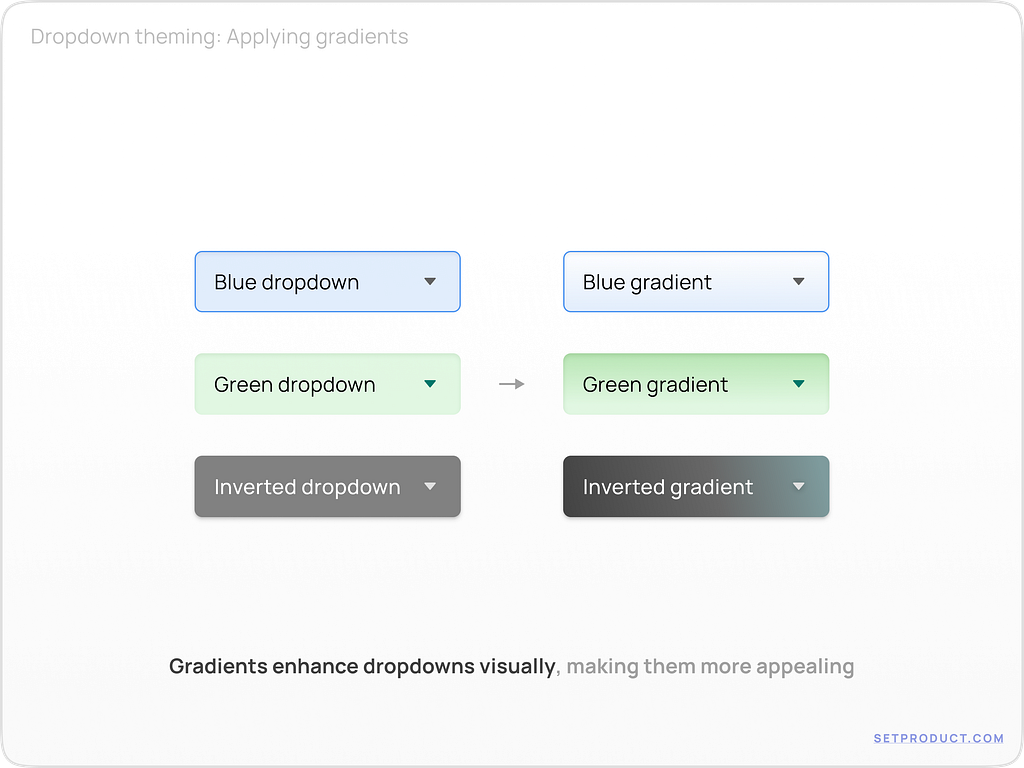 Dropdown theming: Applying gradients

Blue dropdown

Green dropdown

Inverted dropdown

Blue gradient

Green gradient

Inverted gradient

Gradients enhance dropdowns visually, making them more appealing

SETPRODUCT.COM